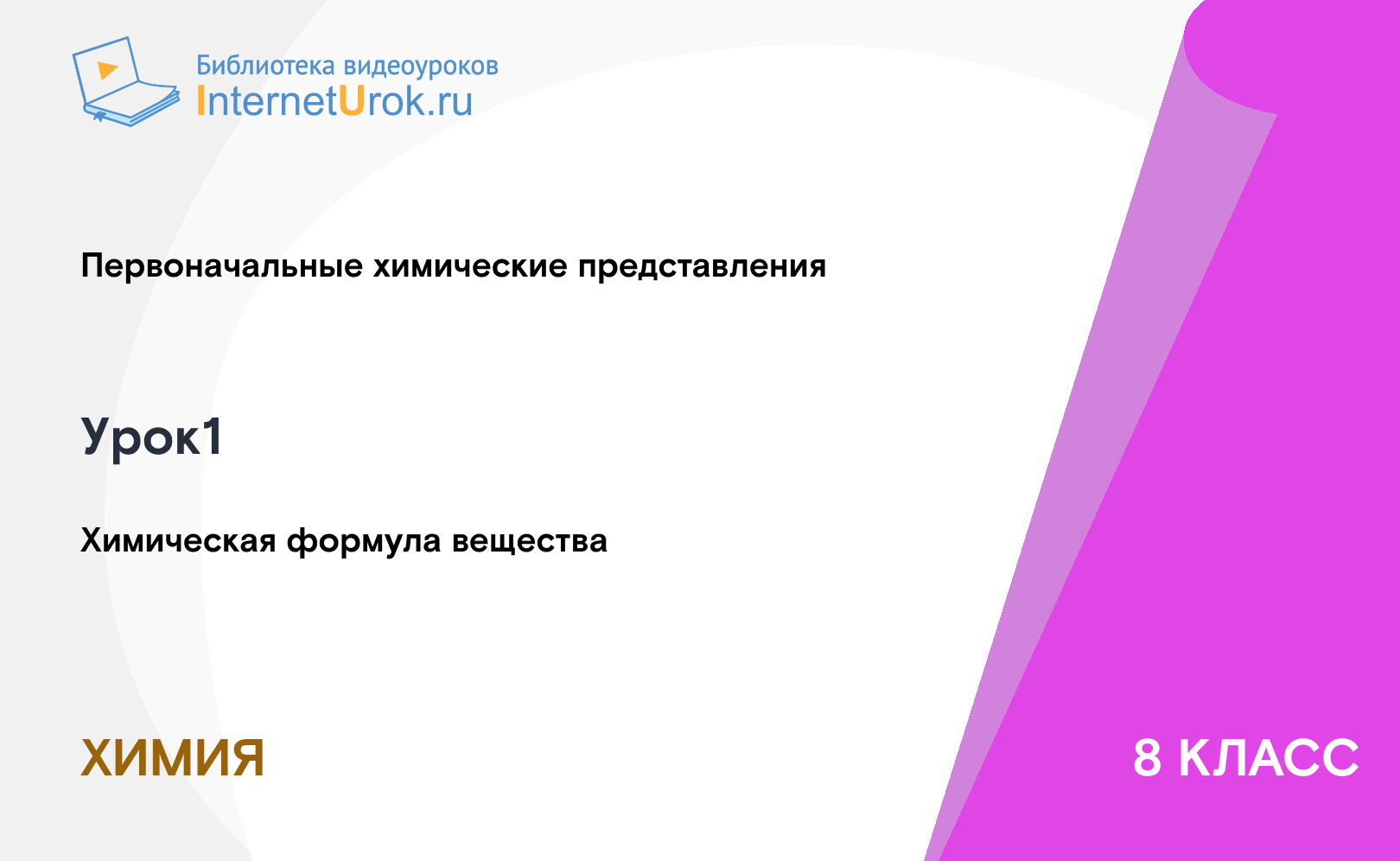 Библиотека видеоуроков
InternetUrok.ru

Первоначальные химические представления

Урок1

Химическая формула вещества

ХИМИЯ

8 КЛАСС